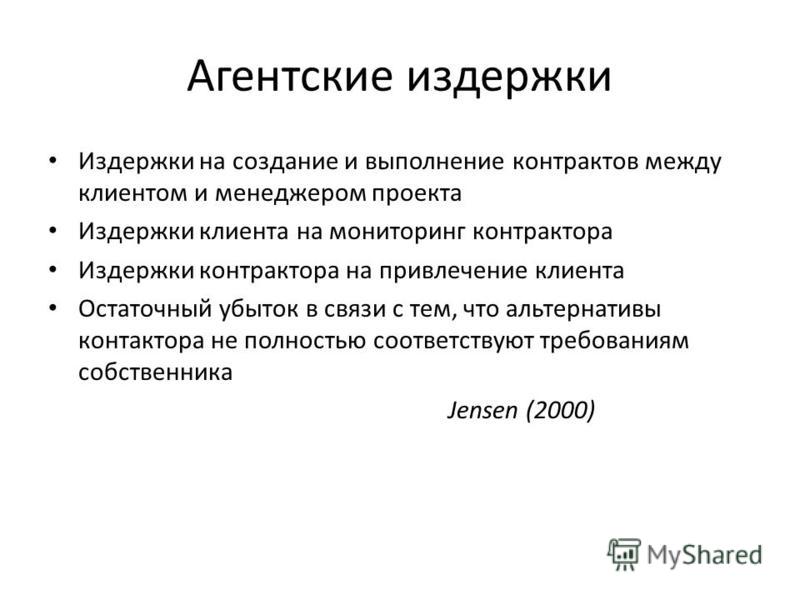 Агентские издержки

• Издержки на создание и выполнение контрактов между клиентом и менеджером проекта
• Издержки клиента на мониторинг контрактора
• Издержки контрактора на привлечение клиента
• Остаточный убыток в связи с тем, что альтернативы контактора не полностью соответствуют требованиям собственника

Jensen (2000)

MyShared